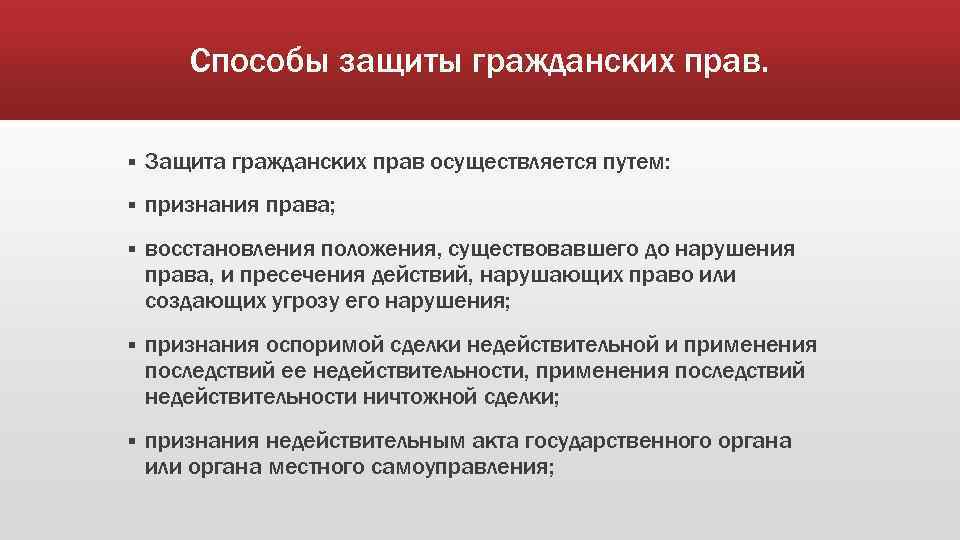 Способы защиты гражданских прав.

▪ Защита гражданских прав осуществляется путем:

▪ признания права;

▪ восстановления положения, существовавшего до нарушения права, и пресечения действий, нарушающих право или создающих угрозу его нарушения;

▪ признания оспоримой сделки недействительной и применения последствий ее недействительности, применения последствий недействительности ничтожной сделки;

▪ признания недействительным акта государственного органа или органа местного самоуправления;